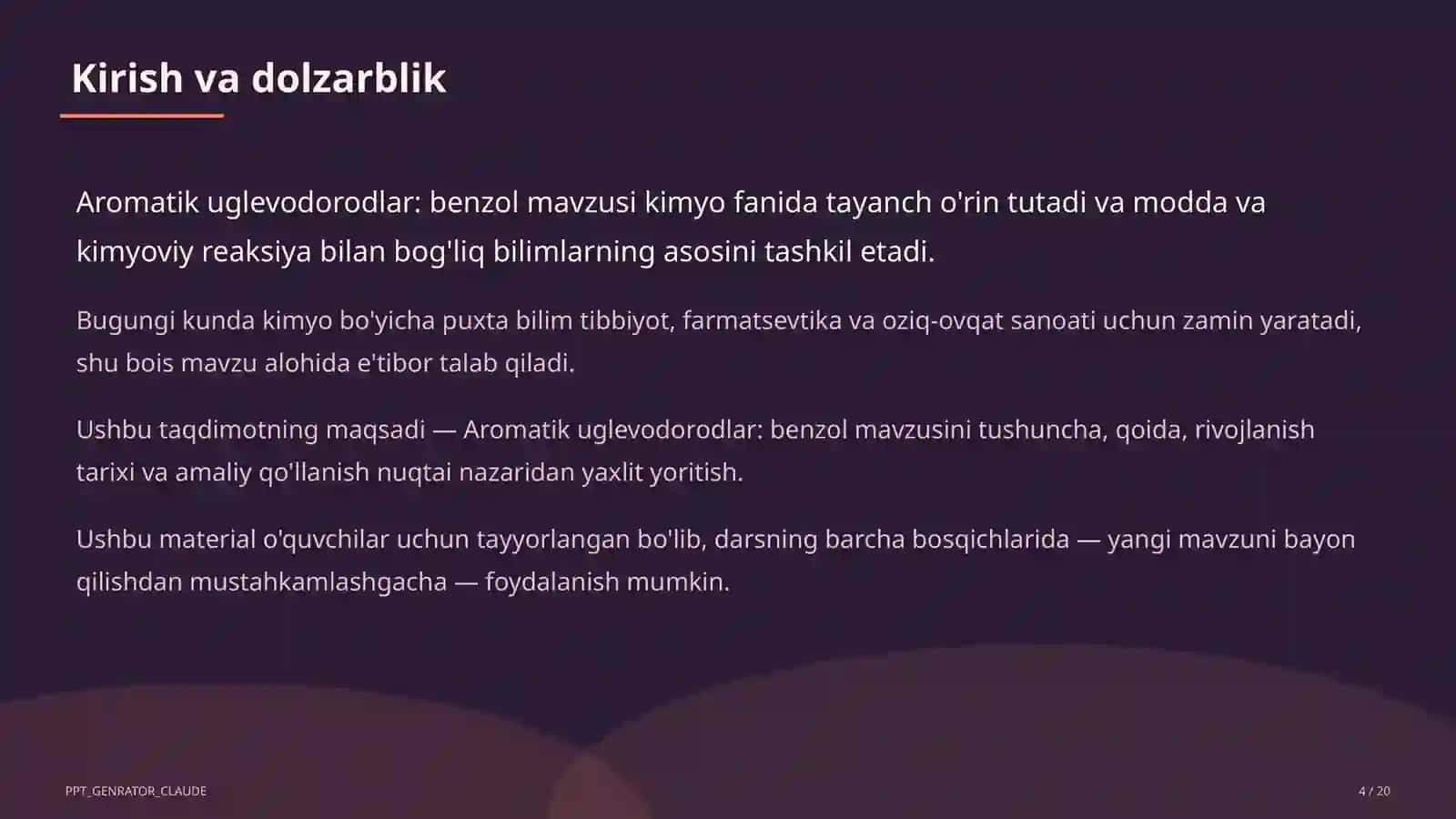 Kirish va dolzarblik

Aromatik uglevodorodlar: benzol mavzusi kimyo fanida tayanch o'rin tutadi va modda va kimyoviy reaksiya bilan bog'liq bilimlarning asosini tashkil etadi.

Bugungi kunda kimyo bo'yicha puxta bilim tibbiyot, farmatsevtika va oziq-ovqat sanoati uchun zamin yaratadi, shu bois mavzu alohida e'tibor talab qiladi.

Ushbu taqdimotning maqsadi — Aromatik uglevodorodlar: benzol mavzusini tushuncha, qoida, rivojlanish tarixi va amaliy qo'llanish nuqtai nazaridan yaxlit yoritish.

Ushbu material o'quvchilar uchun tayyorlangan bo'lib, darsning barcha bosqichlarida — yangi mavzuni bayon qilishdan mustahkamlashgacha — foydalanish mumkin.

PPT_GENRATOR_CLAUDE

4 / 20